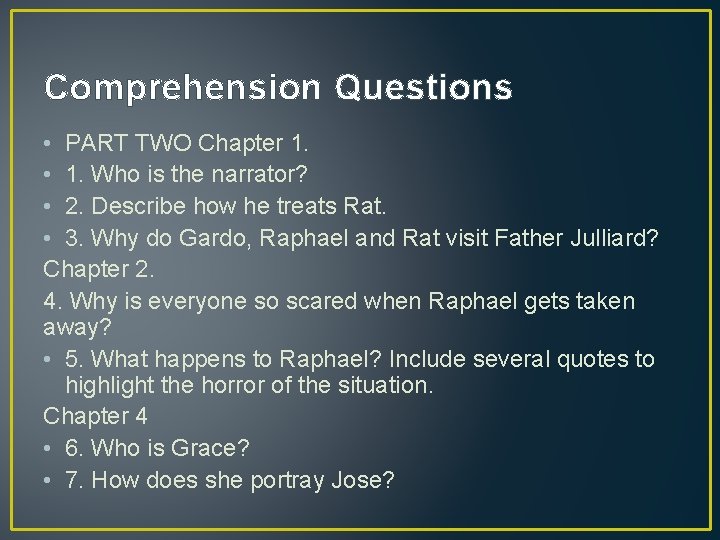 Comprehension Questions

• PART TWO Chapter 1.
• 1. Who is the narrator?
• 2. Describe how he treats Rat.
• 3. Why do Gardo, Raphael and Rat visit Father Julliard?
Chapter 2.
4. Why is everyone so scared when Raphael gets taken away?
• 5. What happens to Raphael? Include several quotes to highlight the horror of the situation.
Chapter 4
• 6. Who is Grace?
• 7. How does she portray Jose?